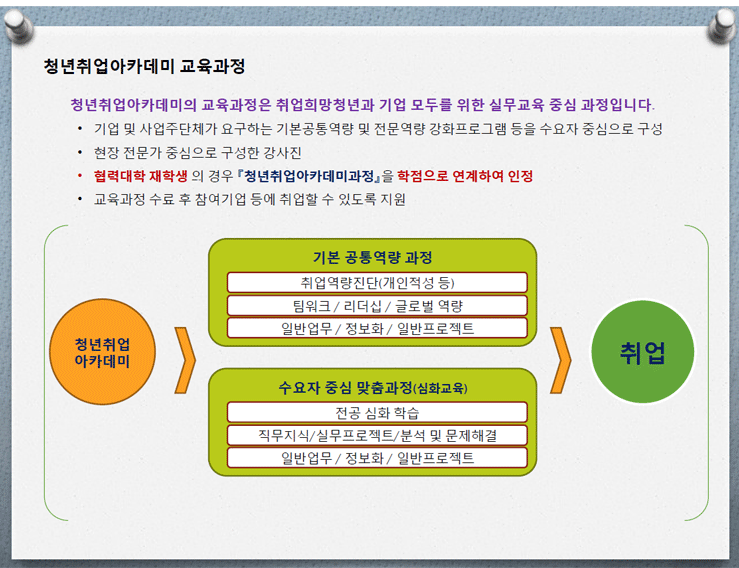 청년취업아카데미 교육과정

청년취업아카데미의 교육과정은 취업희망청년과 기업 모두를 위한 실무교육 중심 과정입니다.

• 기업 및 사업주단체가 요구하는 기본공통역량 및 전문역량 강화프로그램 등을 수요자 중심으로 구성
• 현장 전문가 중심으로 구성한 강사진
• 협력대학 재학생 의 경우 『청년취업아카데미과정』을 학점으로 연계하여 인정
• 교육과정 수료 후 참여기업 등에 취업할 수 있도록 지원

청년취업 아카데미

기본 공통역량 과정
취업역량진단(개인적성 등)
팀워크 / 리더십 / 글로벌 역량
일반업무 / 정보화 / 일반프로젝트

수요자 중심 맞춤과정(심화교육)
전공 심화 학습
직무지식/실무프로젝트/분석 및 문제해결
일반업무 / 정보화 / 일반프로젝트

취업